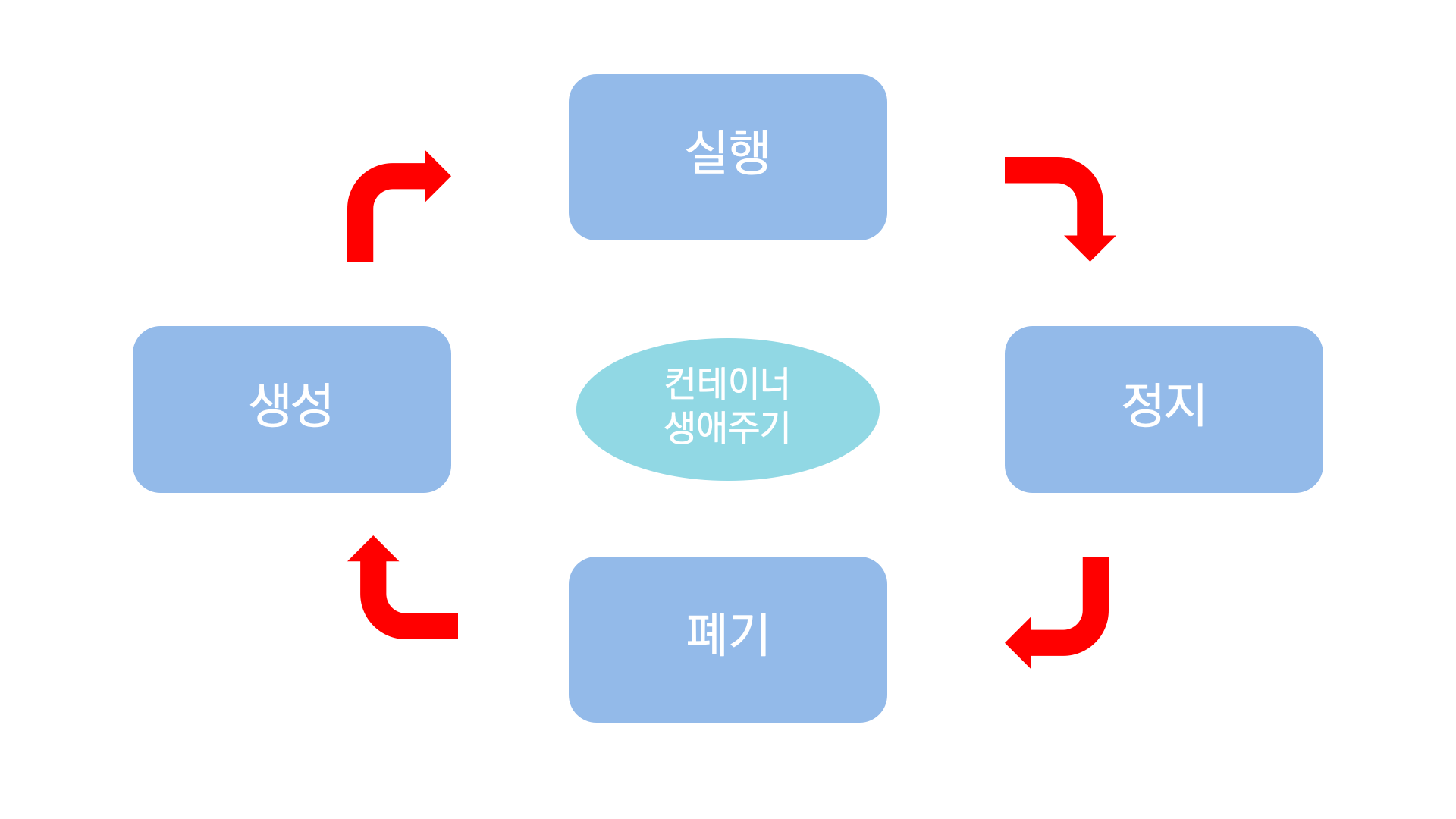 실행

생성

컨테이너
생애주기

정지

폐기